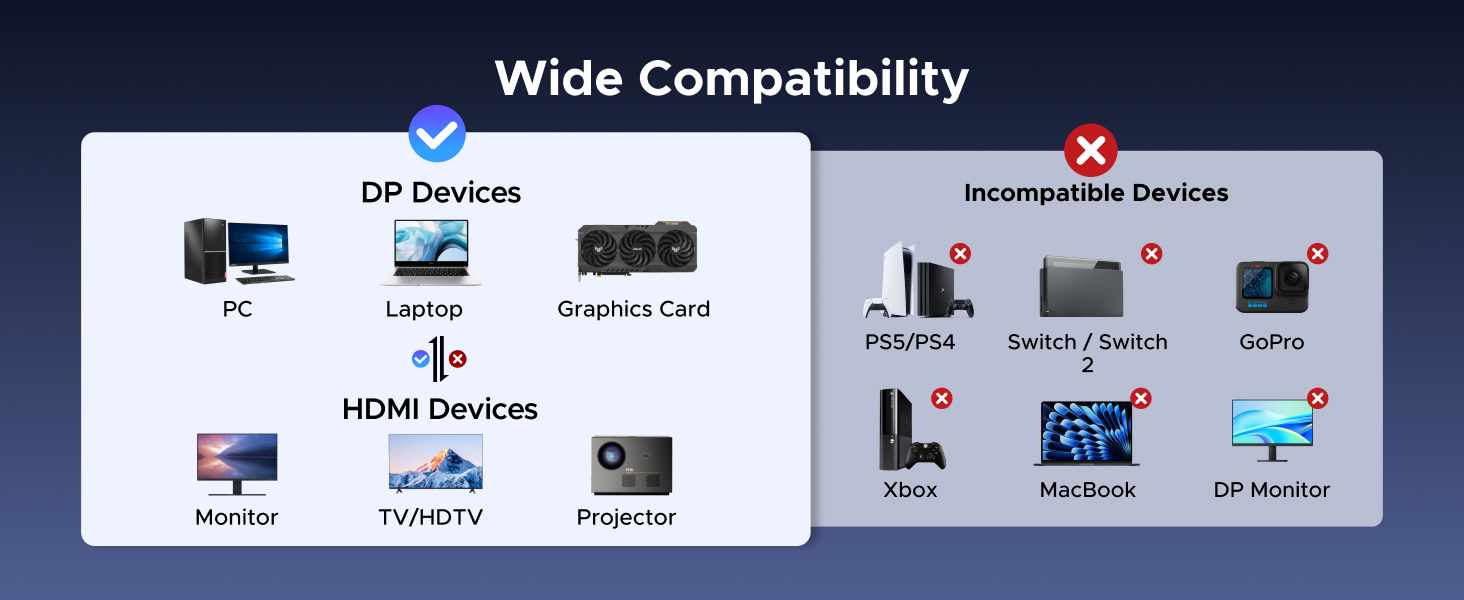 Wide Compatibility

DP Devices

PC

Laptop

Graphics Card

HDMI Devices

Monitor

TV/HDTV

Projector

Incompatible Devices

PS5/PS4

Switch / Switch 2

GoPro

Xbox

MacBook

DP Monitor